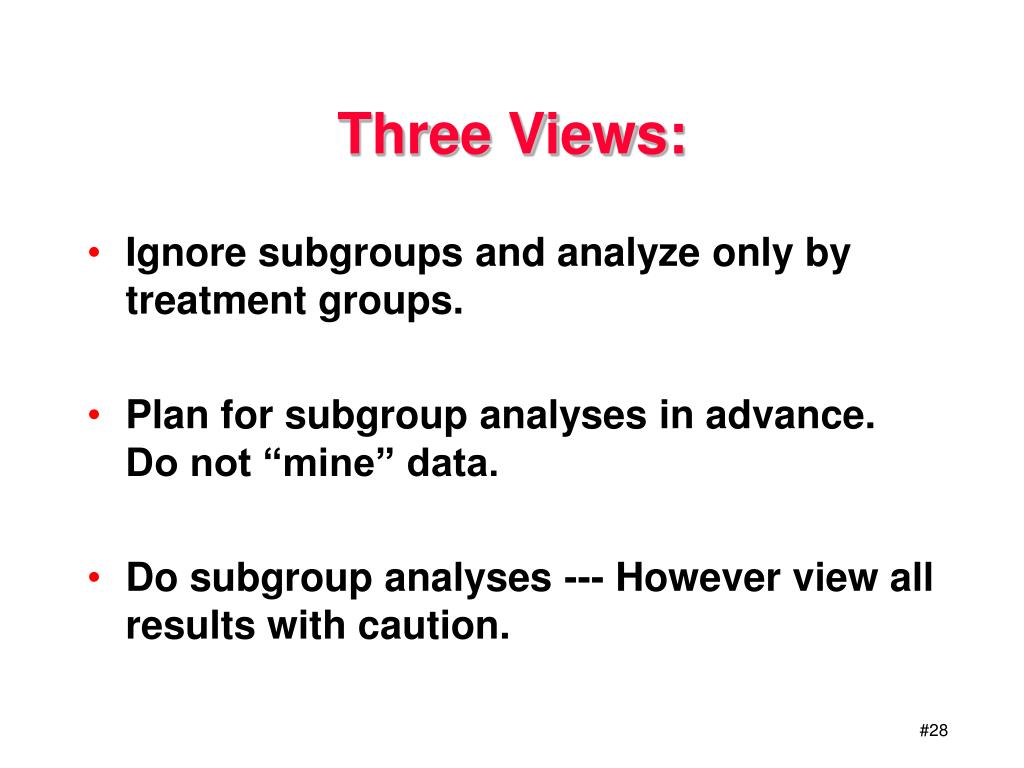 Three Views:

• Ignore subgroups and analyze only by treatment groups.

• Plan for subgroup analyses in advance. Do not “mine” data.

• Do subgroup analyses --- However view all results with caution.

#28